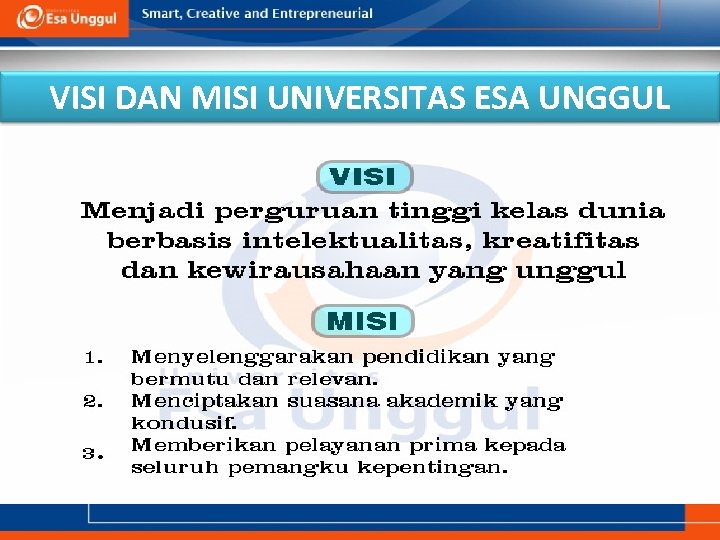 Esa Unggul

Smart, Creative and Entrepreneurial

VISI DAN MISI UNIVERSITAS ESA UNGGUL

VISI

Menjadi perguruan tinggi kelas dunia berbasis intelektualitas, kreatifitas dan kewirausahaan yang unggul

MISI

1. Menyelenggarakan pendidikan yang bermutu dan relevan.
2. Menciptakan suasana akademik yang kondusif.
3. Memberikan pelayanan prima kepada seluruh pemangku kepentingan.

Universitas Esa Unggul